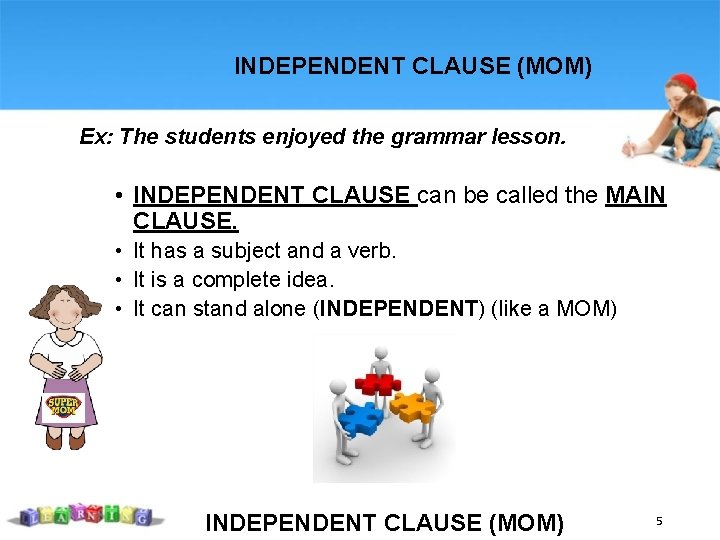 INDEPENDENT CLAUSE (MOM)

Ex: The students enjoyed the grammar lesson.

• INDEPENDENT CLAUSE can be called the MAIN CLAUSE.
• It has a subject and a verb.
• It is a complete idea.
• It can stand alone (INDEPENDENT) (like a MOM)

SUPER MOM

LEARNING

INDEPENDENT CLAUSE (MOM)

5